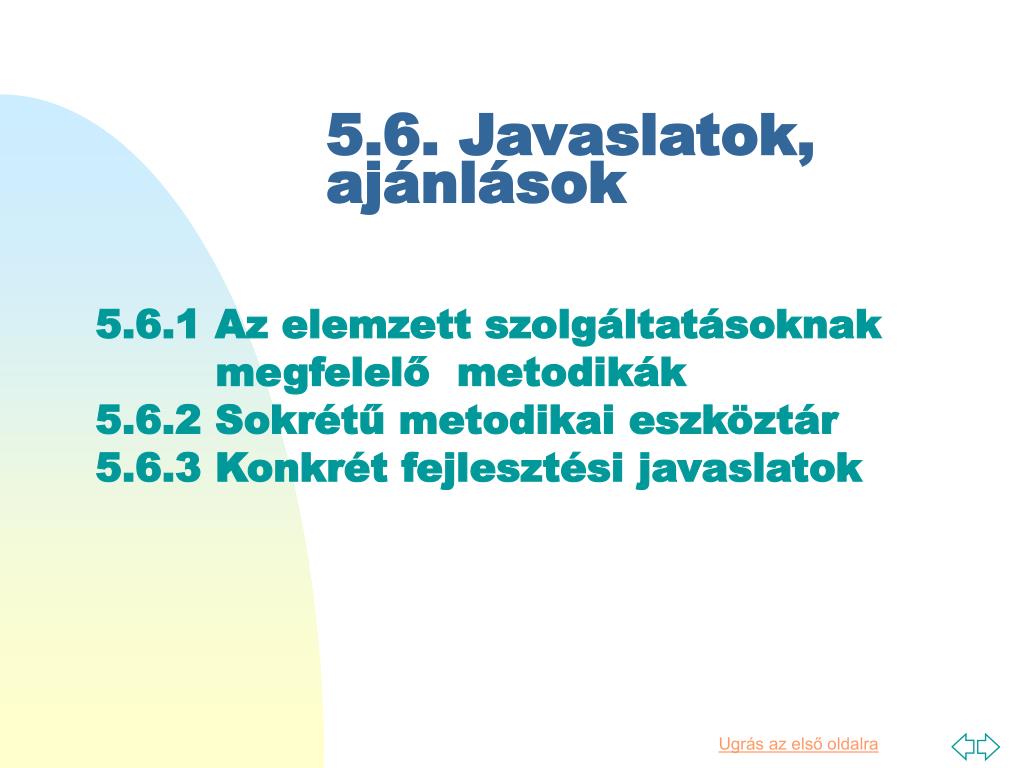 5.6. Javaslatok, ajánlások

5.6.1 Az elemzett szolgáltatásoknak megfelelő metodikák
5.6.2 Sokrétű metodikai eszköztár
5.6.3 Konkrét fejlesztési javaslatok

Ugrás az első oldalra